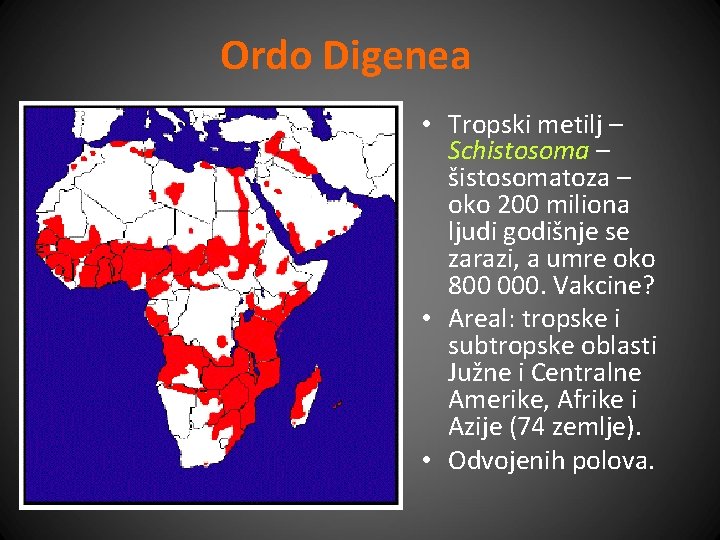 Ordo Digenea

• Tropski metilj – Schistosoma – šistosomatoza – oko 200 miliona ljudi godišnje se zarazi, a umre oko 800 000. Vakcine?
• Areal: tropske i subtropske oblasti Južne i Centralne Amerike, Afrike i Azije (74 zemlje).
• Odvojenih polova.